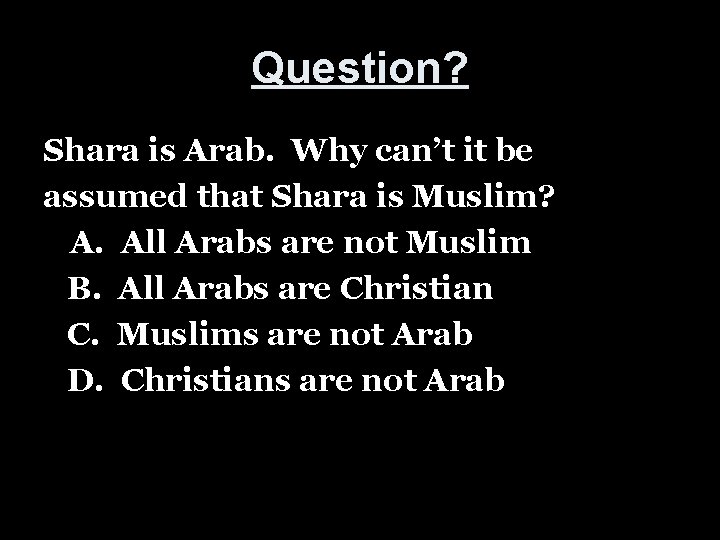 Question?

Shara is Arab. Why can’t it be assumed that Shara is Muslim?

A. All Arabs are not Muslim
B. All Arabs are Christian
C. Muslims are not Arab
D. Christians are not Arab